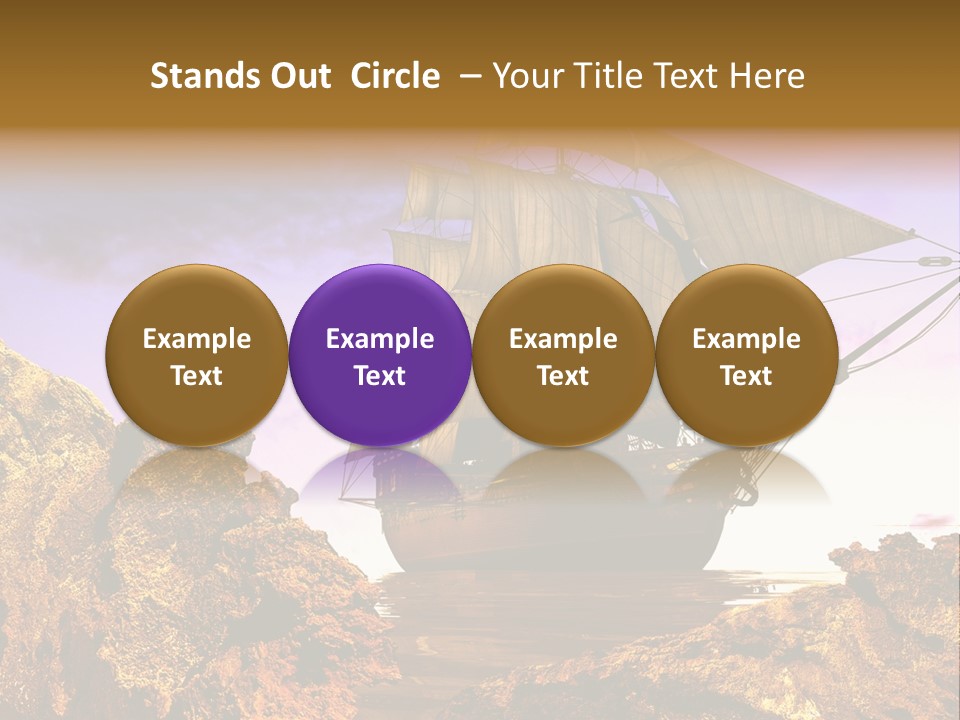 Stands Out Circle – Your Title Text Here

Example Text

Example Text

Example Text

Example Text